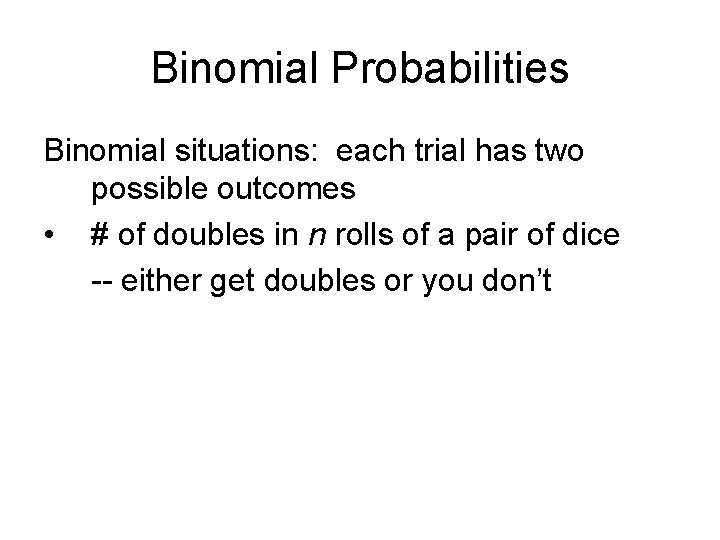 Binomial Probabilities

Binomial situations: each trial has two possible outcomes

• # of doubles in $n$ rolls of a pair of dice

-- either get doubles or you don't